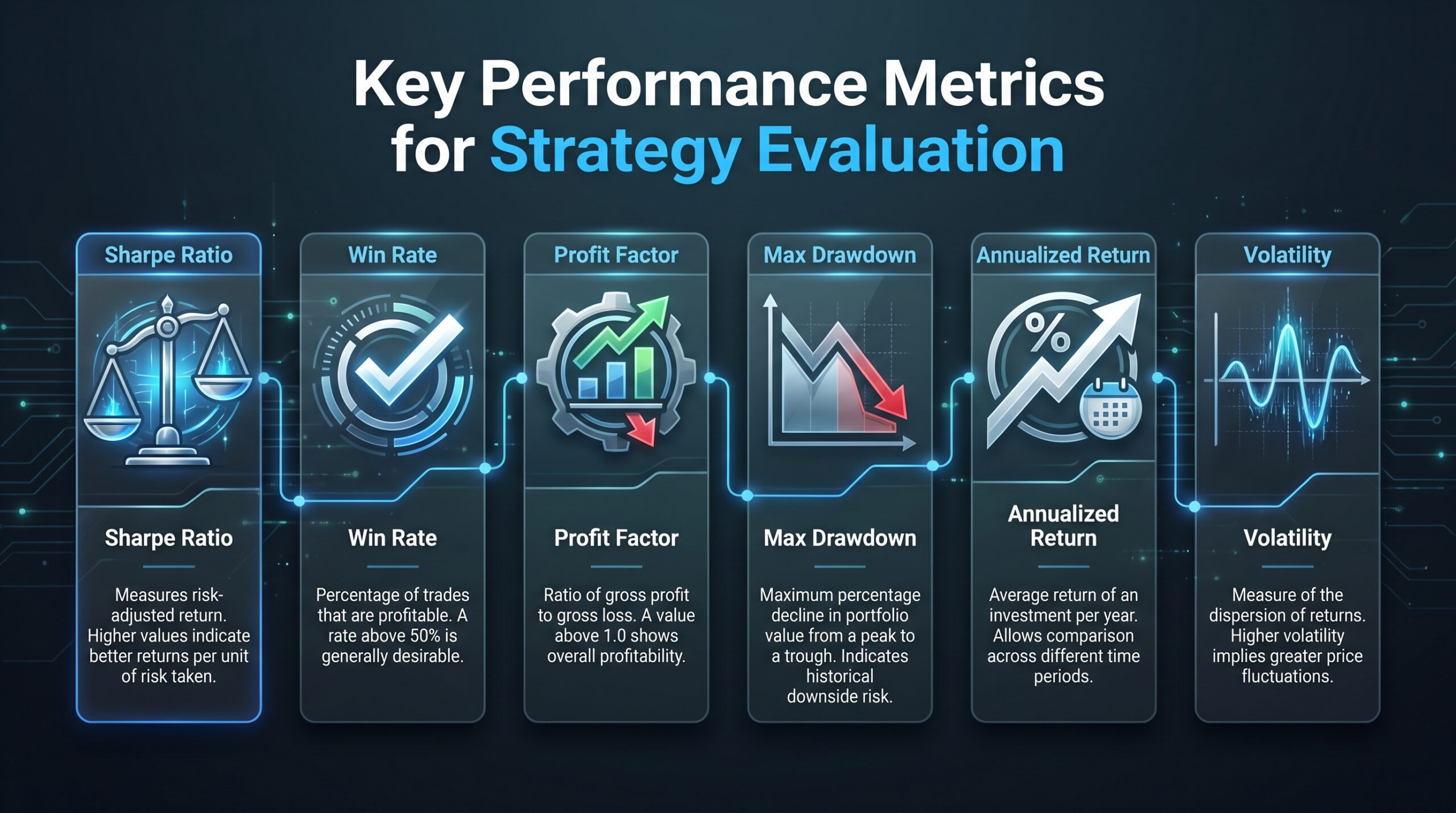 Key Performance Metrics for Strategy Evaluation

Sharpe Ratio

%

Sharpe Ratio

Measures risk-adjusted return. Higher values indicate better returns per unit of risk taken.

Win Rate

Win Rate

Percentage of trades that are profitable. A rate above 50% is generally desirable.

Profit Factor

Profit Factor

Ratio of gross profit to gross loss. A value above 1.0 shows overall profitability.

Max Drawdown

Max Drawdown

Maximum percentage decline in portfolio value from a peak to a trough. Indicates historical downside risk.

Annualized Return

Annualized Return

Average return of an investment per year. Allows comparison across different time periods.

Volatility

Volatility

Measure of the dispersion of returns. Higher volatility implies greater price fluctuations.